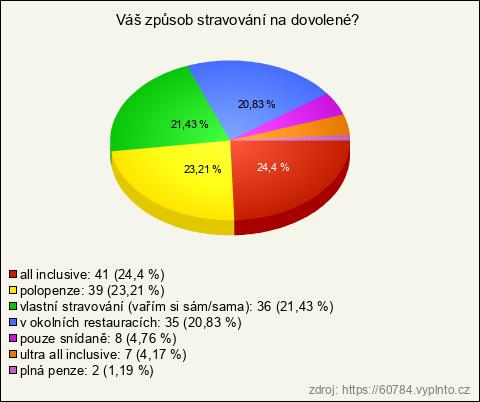 Váš způsob stravování na dovolené?

20,83 %
21,43 %
23,21 %
24,4 %

all inclusive: 41 (24,4 %)
polopenze: 39 (23,21 %)
vlastní stravování (vařím si sám/sama): 36 (21,43 %)
v okolních restauracích: 35 (20,83 %)
pouze snídaně: 8 (4,76 %)
ultra all inclusive: 7 (4,17 %)
plná penze: 2 (1,19 %)

zdroj: https://60784.vyplnto.cz